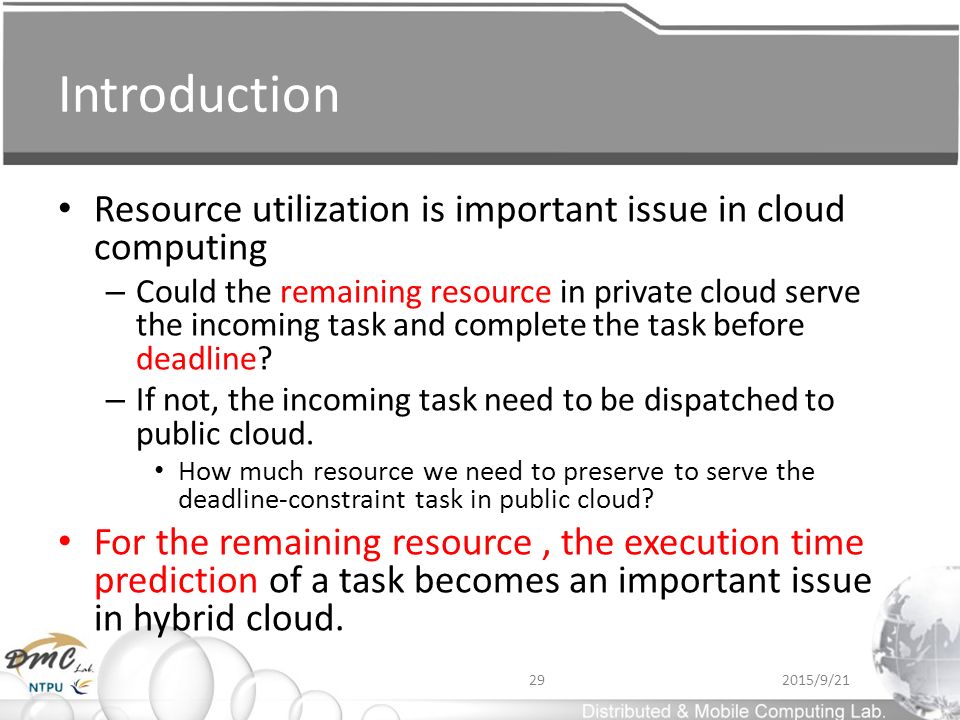 Introduction

• Resource utilization is important issue in cloud computing
– Could the remaining resource in private cloud serve the incoming task and complete the task before deadline?
– If not, the incoming task need to be dispatched to public cloud.
• How much resource we need to preserve to serve the deadline-constraint task in public cloud?
• For the remaining resource , the execution time prediction of a task becomes an important issue in hybrid cloud.

DMC Lab.
NTPU

29

2015/9/21

Distributed & Mobile Computing Lab.